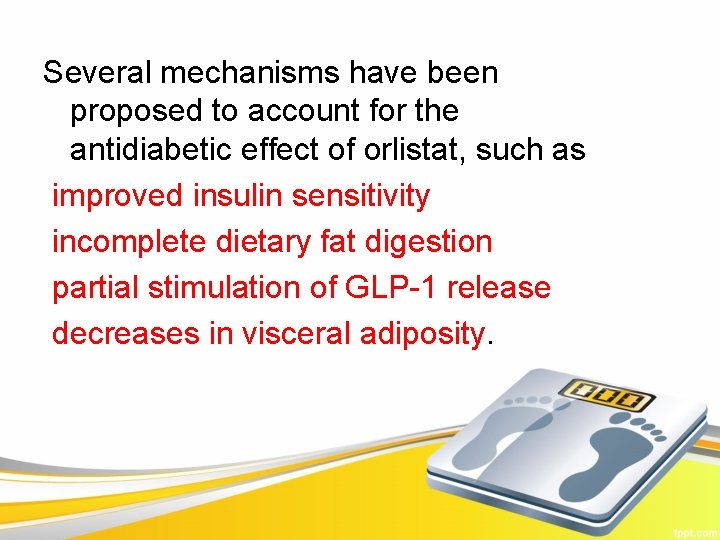 Several mechanisms have been proposed to account for the antidiabetic effect of orlistat, such as

improved insulin sensitivity

incomplete dietary fat digestion

partial stimulation of GLP-1 release

decreases in visceral adiposity.

000

fppt.com